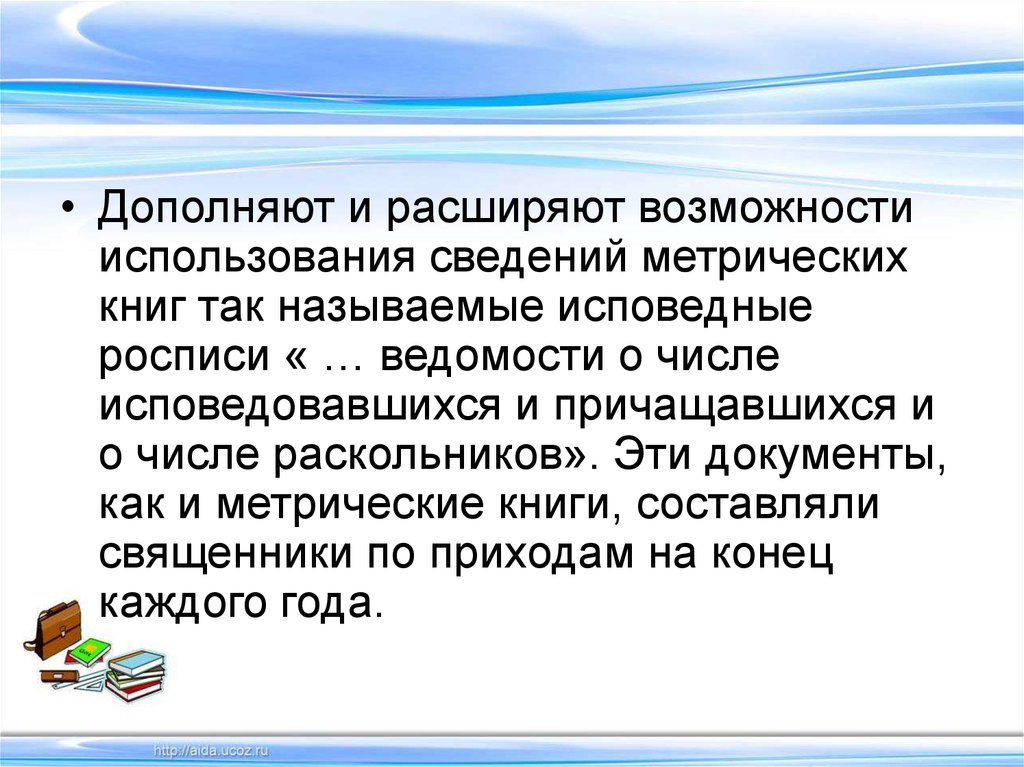 • Дополняют и расширяют возможности использования сведений метрических книг так называемые исповедные росписи « … ведомости о числе исповедовавшихся и причащавшихся и о числе раскольников». Эти документы, как и метрические книги, составляли священники по приходам на конец каждого года.

http://aida.ucoz.ru